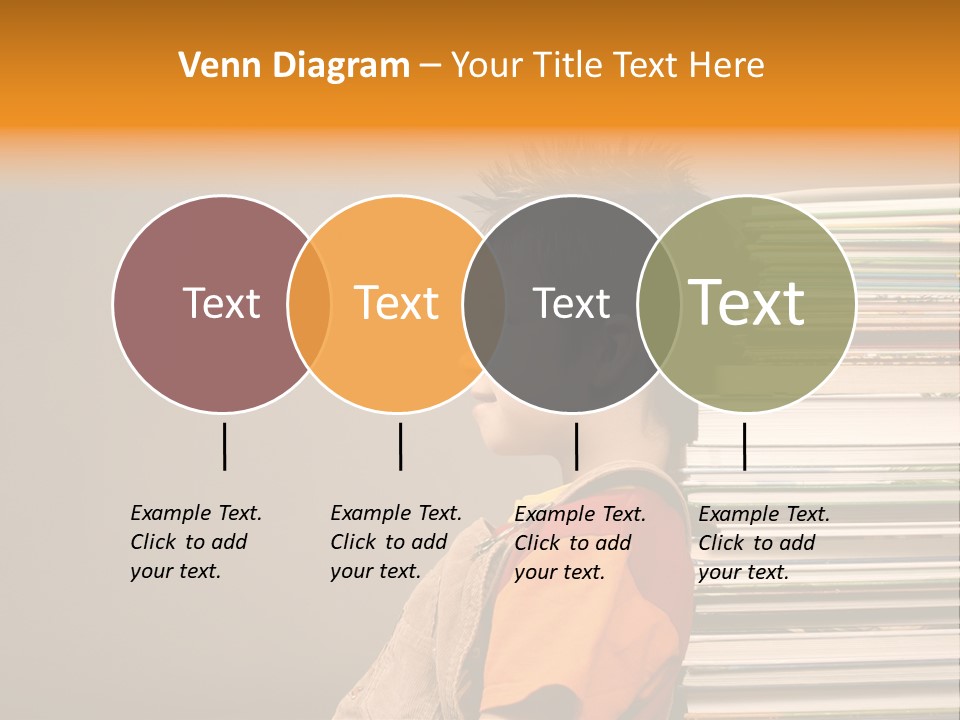 Venn Diagram – Your Title Text Here

Text

Text

Text

Text

Example Text. Click to add your text.

Example Text. Click to add your text.

Example Text. Click to add your text.

Example Text. Click to add your text.